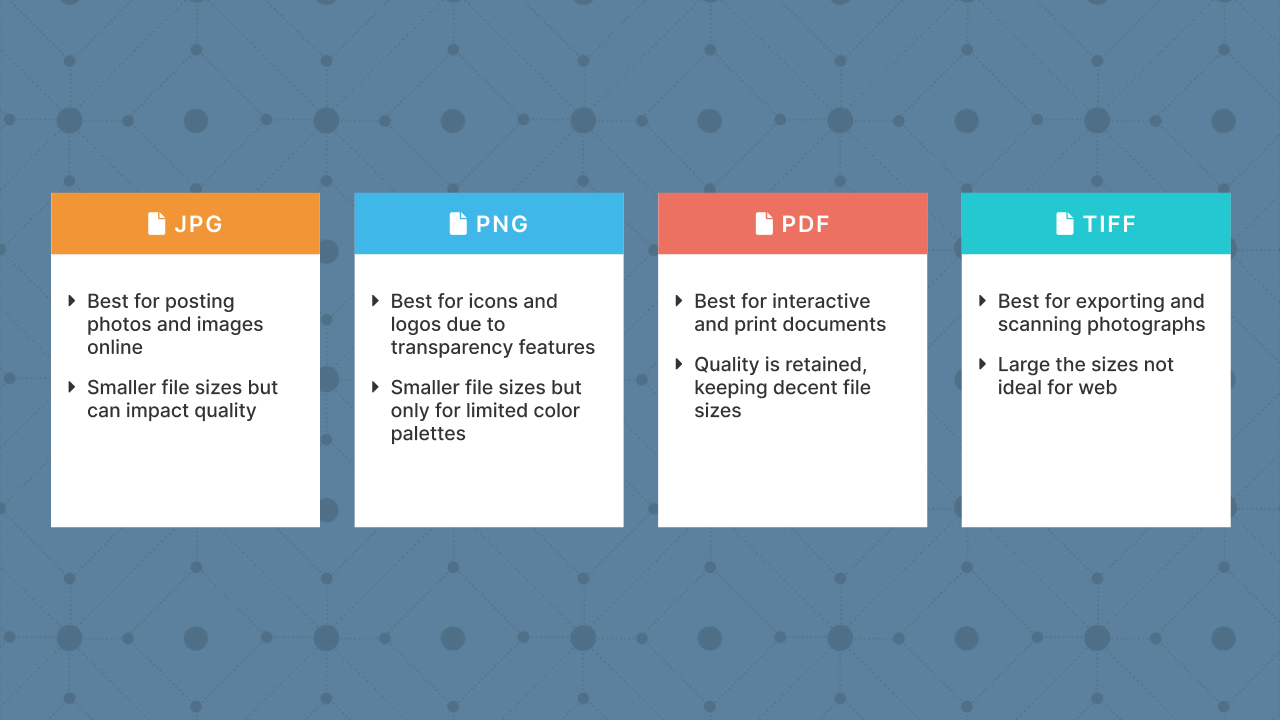 JPG

Best for posting photos and images online

Smaller file sizes but can impact quality

PNG

Best for icons and logos due to transparency features

Smaller file sizes but only for limited color palettes

PDF

Best for interactive and print documents

Quality is retained, keeping decent file sizes

TIFF

Best for exporting and scanning photographs

Large the sizes not ideal for web